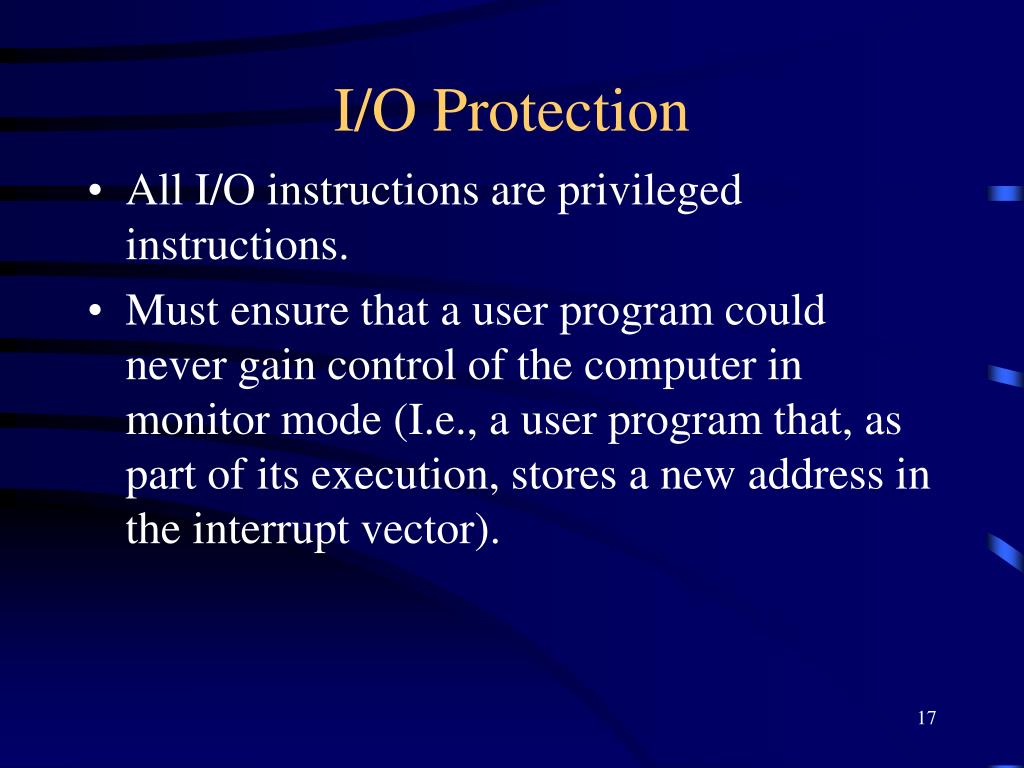 I/O Protection

• All I/O instructions are privileged instructions.

• Must ensure that a user program could never gain control of the computer in monitor mode (I.e., a user program that, as part of its execution, stores a new address in the interrupt vector).

17